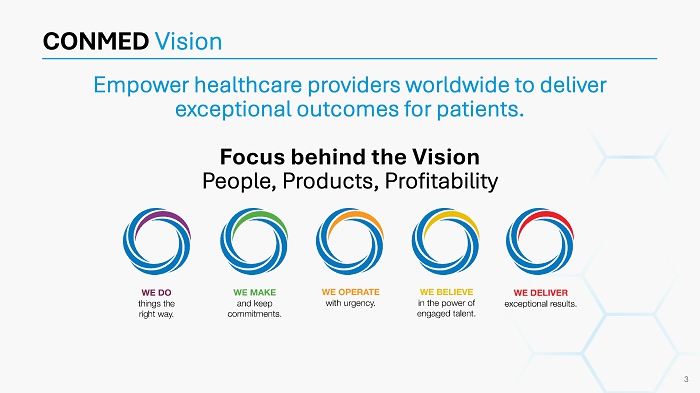 CONMED Vision

Empower healthcare providers worldwide to deliver exceptional outcomes for patients.

Focus behind the Vision
People, Products, Profitability

WE DO
things the right way.

WE MAKE
and keep commitments.

WE OPERATE
with urgency.

WE BELIEVE
in the power of engaged talent.

WE DELIVER
exceptional results.

3